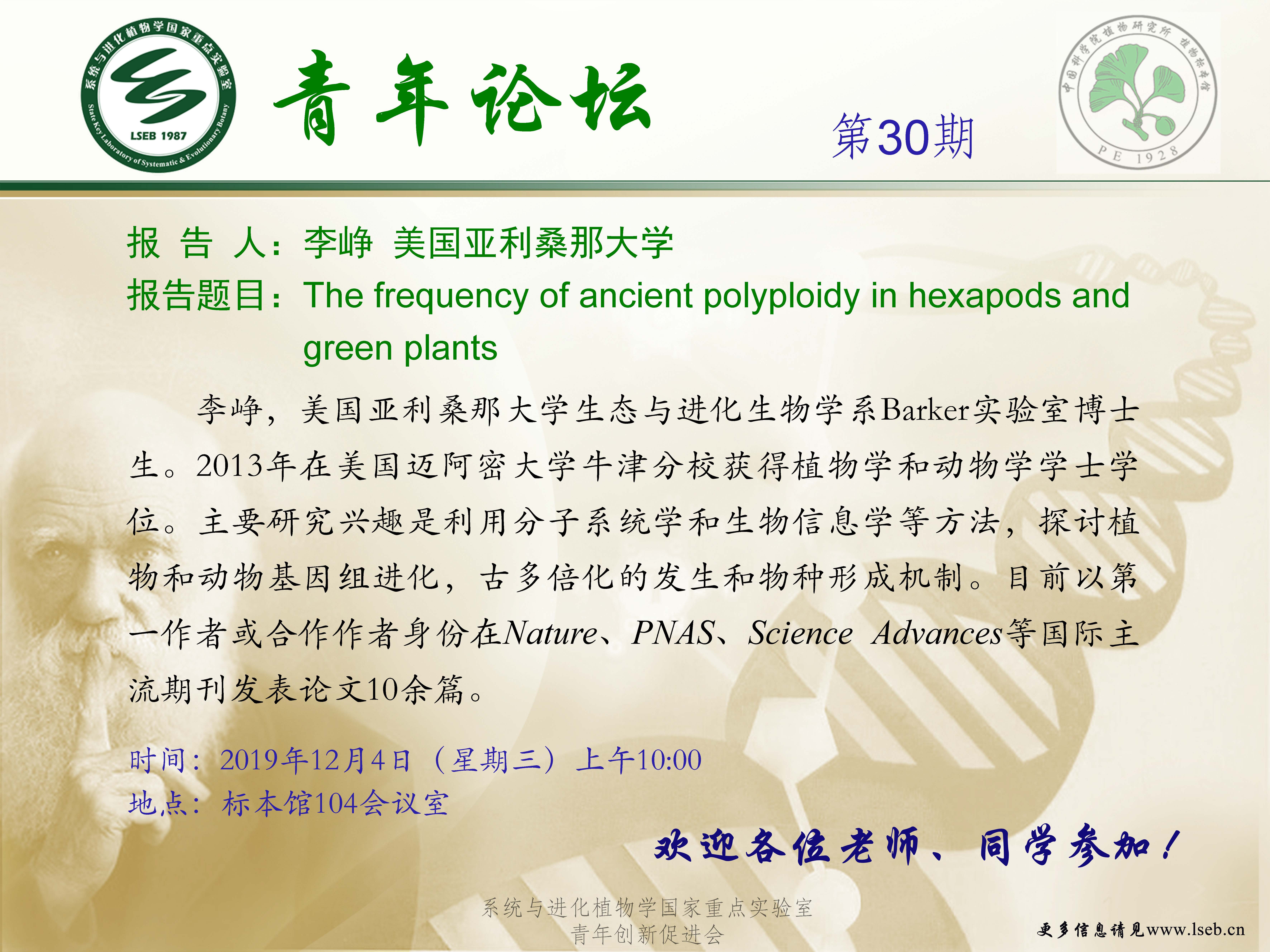 系统与进化植物学国家重点实验室
LSEB 1987
State Key Laboratory of Systematic & Evolutionary Botany

青年论坛

第30期

中国科学院植物研究所 植物标本馆
PE 1928

报 告 人：李峥 美国亚利桑那大学
报告题目：The frequency of ancient polyploidy in hexapods and green plants

李峥，美国亚利桑那大学生态与进化生物学系Barker实验室博士生。2013年在美国迈阿密大学牛津分校获得植物学和动物学学士学位。主要研究兴趣是利用分子系统学和生物信息学等方法，探讨植物和动物基因组进化，古多倍化的发生和物种形成机制。目前以第一作者或合作作者身份在Nature、PNAS、Science Advances等国际主流期刊发表论文10余篇。

时间：2019年12月4日（星期三）上午10:00
地点：标本馆104会议室

欢迎各位老师、同学参加！

系统与进化植物学国家重点实验室
青年创新促进会

更多信息请见www.lseb.cn